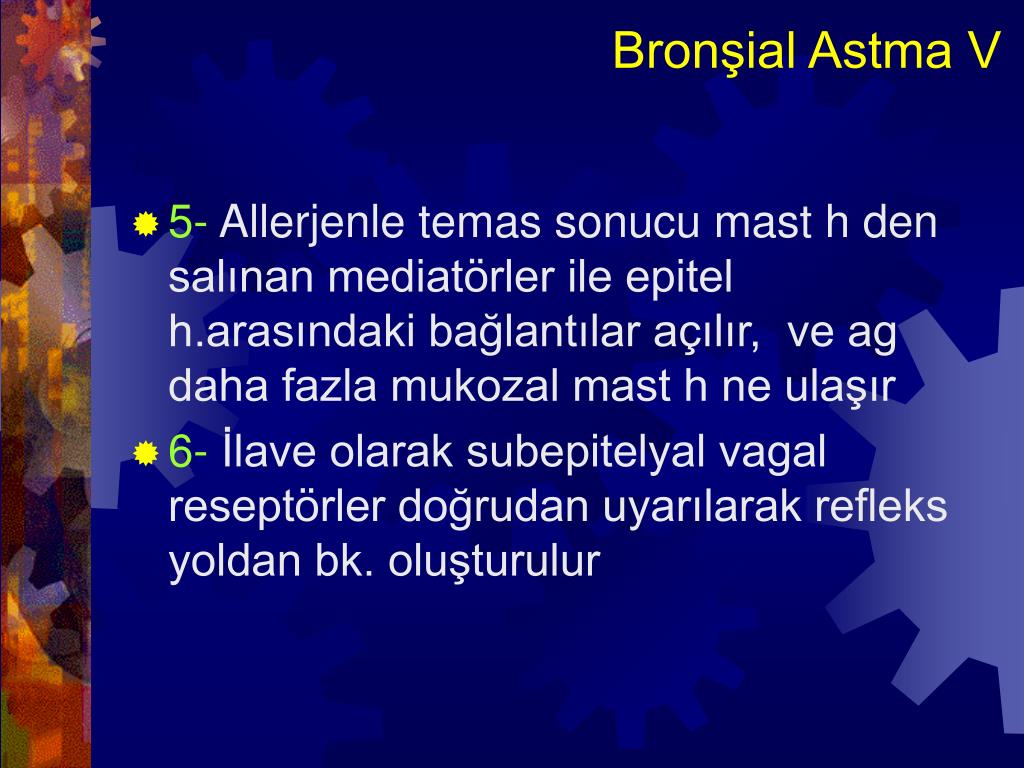 Bronşial Astma V

5- Allerjenle temas sonucu mast h den salınan mediatörler ile epitel h.arasındaki bağlantılar açılır, ve ag daha fazla mukozal mast h ne ulaşır

6- İlave olarak subepitelyal vagal reseptörler doğrudan uyarılarak refleks yoldan bk. oluşturulur